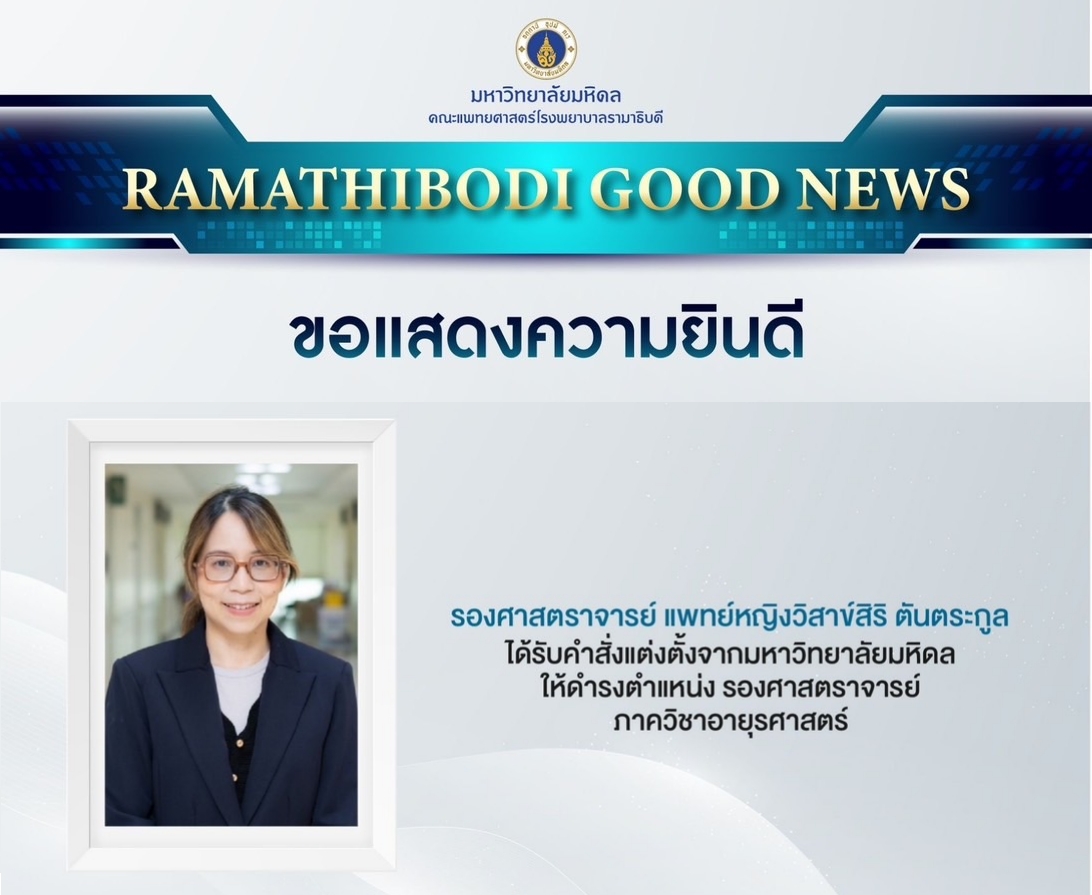 มหาวิทยาลัยมหิดล
คณะแพทยศาสตร์โรงพยาบาลรามาธิบดี

RAMATHIBODI GOOD NEWS

ขอแสดงความยินดี

รองศาสตราจารย์ แพทย์หญิงวิสาข์สิริ ตันตระกูล
ได้รับคำสั่งแต่งตั้งจากมหาวิทยาลัยมหิดล
ให้ดำรงตำแหน่ง รองศาสตราจารย์
ภาควิชาอายุรศาสตร์